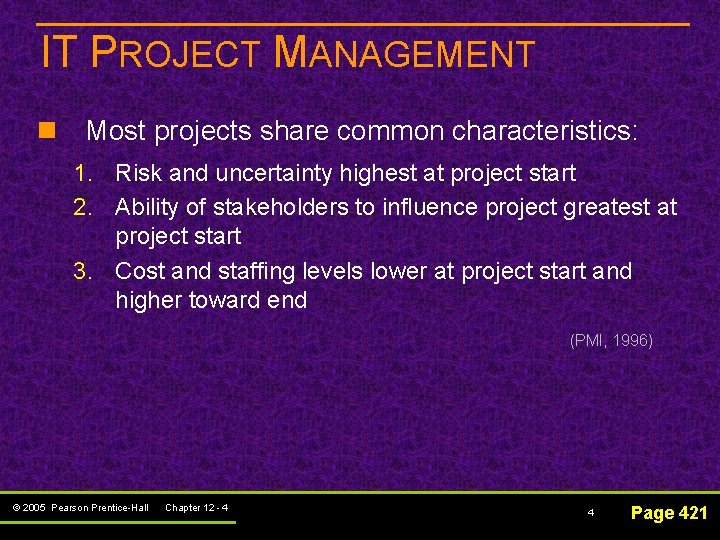 IT PROJECT MANAGEMENT

Most projects share common characteristics:

1. Risk and uncertainty highest at project start
2. Ability of stakeholders to influence project greatest at project start
3. Cost and staffing levels lower at project start and higher toward end

(PMI, 1996)

© 2005 Pearson Prentice-Hall Chapter 12 - 4

4

Page 421